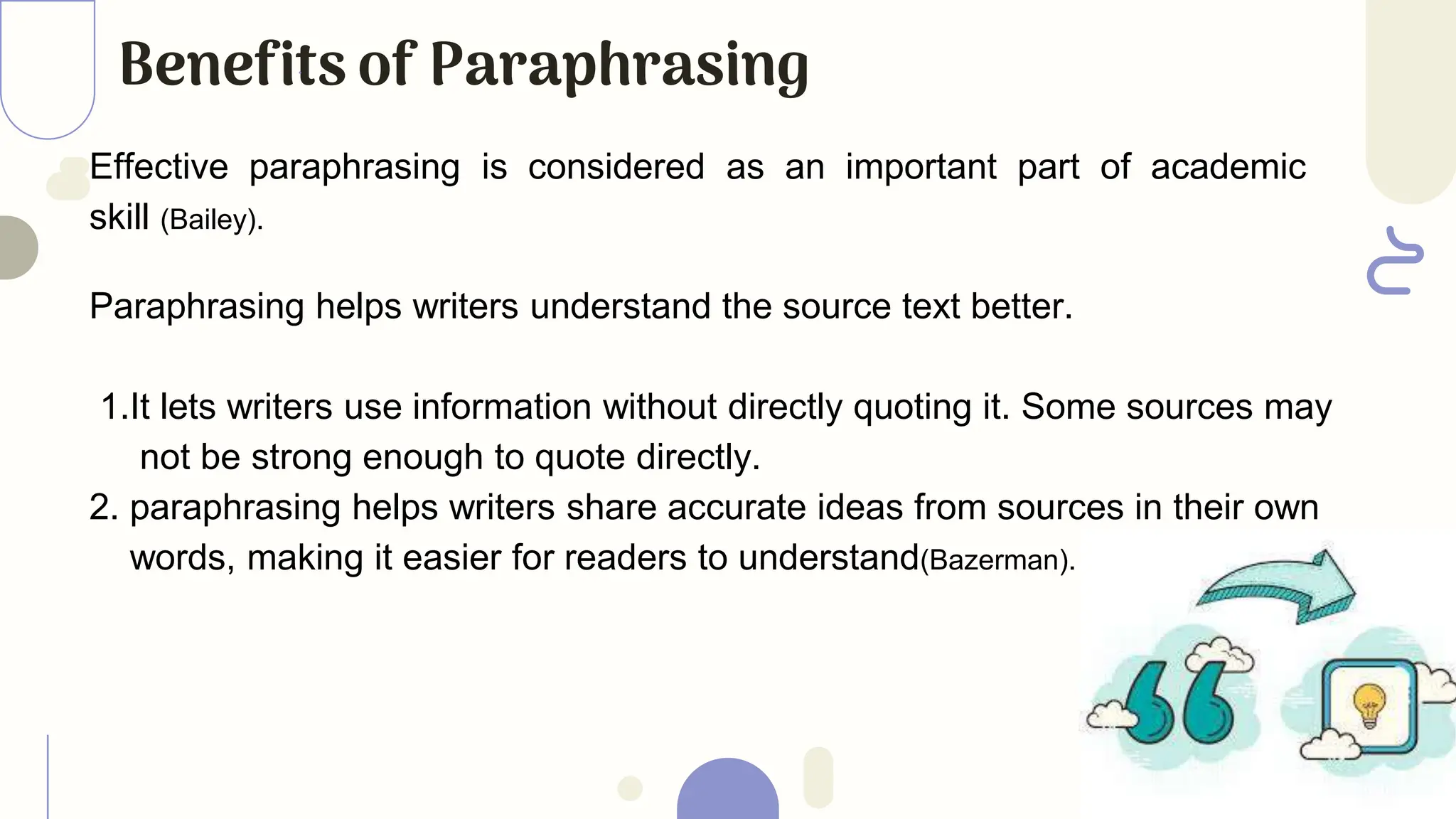 Benefits of Paraphrasing

Effective paraphrasing is considered as an important part of academic skill (Bailey).

Paraphrasing helps writers understand the source text better.

1.It lets writers use information without directly quoting it. Some sources may not be strong enough to quote directly.
2. paraphrasing helps writers share accurate ideas from sources in their own words, making it easier for readers to understand(Bazerman).